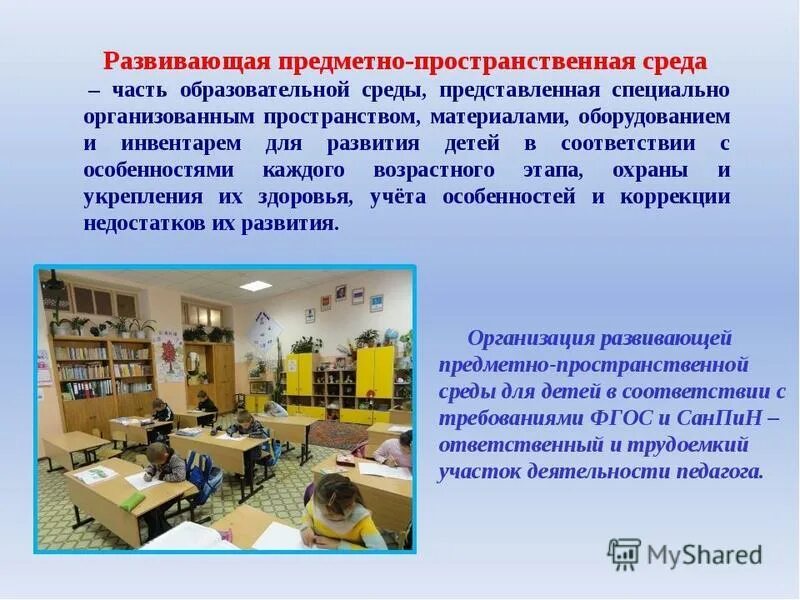 Развивающая предметно-пространственная среда

– часть образовательной среды, представленная специально организованным пространством, материалами, оборудованием и инвентарем для развития детей в соответствии с особенностями каждого возрастного этапа, охраны и укрепления их здоровья, учёта особенностей и коррекции недостатков их развития.

Организация развивающей предметно-пространственной среды для детей в соответствии с требованиями ФГОС и СанПиН – ответственный и трудоемкий участок деятельности педагога.

MyShared